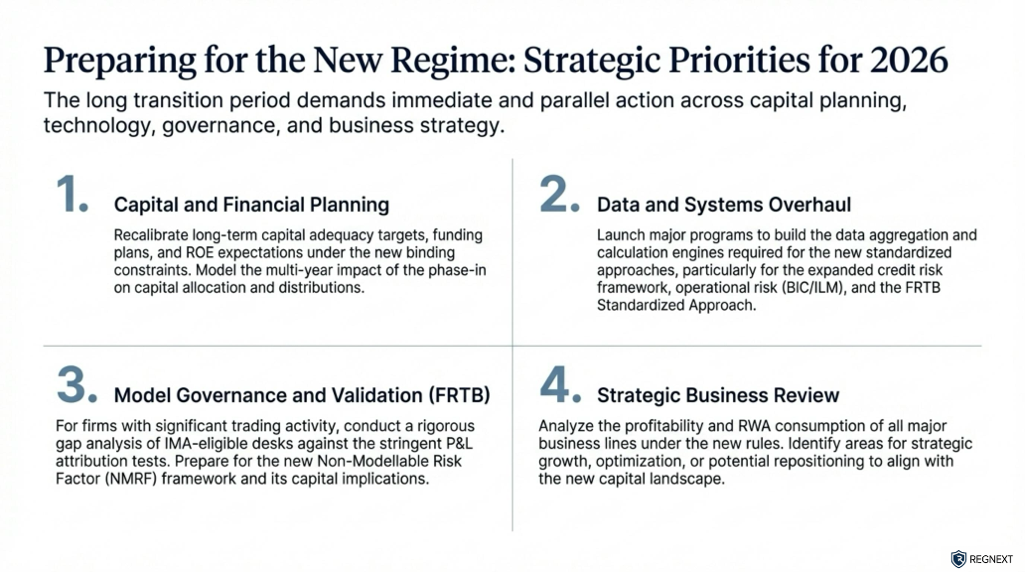 Preparing for the New Regime: Strategic Priorities for 2026

The long transition period demands immediate and parallel action across capital planning, technology, governance, and business strategy.

1. Capital and Financial Planning

Recalibrate long-term capital adequacy targets, funding plans, and ROE expectations under the new binding constraints. Model the multi-year impact of the phase-in on capital allocation and distributions.

2. Data and Systems Overhaul

Launch major programs to build the data aggregation and calculation engines required for the new standardized approaches, particularly for the expanded credit risk framework, operational risk (BIC/ILM), and the FRTB Standardized Approach.

3. Model Governance and Validation (FRTB)

For firms with significant trading activity, conduct a rigorous gap analysis of IMA-eligible desks against the stringent P&L attribution tests. Prepare for the new Non-Modellable Risk Factor (NMRF) framework and its capital implications.

4. Strategic Business Review

Analyze the profitability and RWA consumption of all major business lines under the new rules. Identify areas for strategic growth, optimization, or potential repositioning to align with the new capital landscape.

REGNEXT